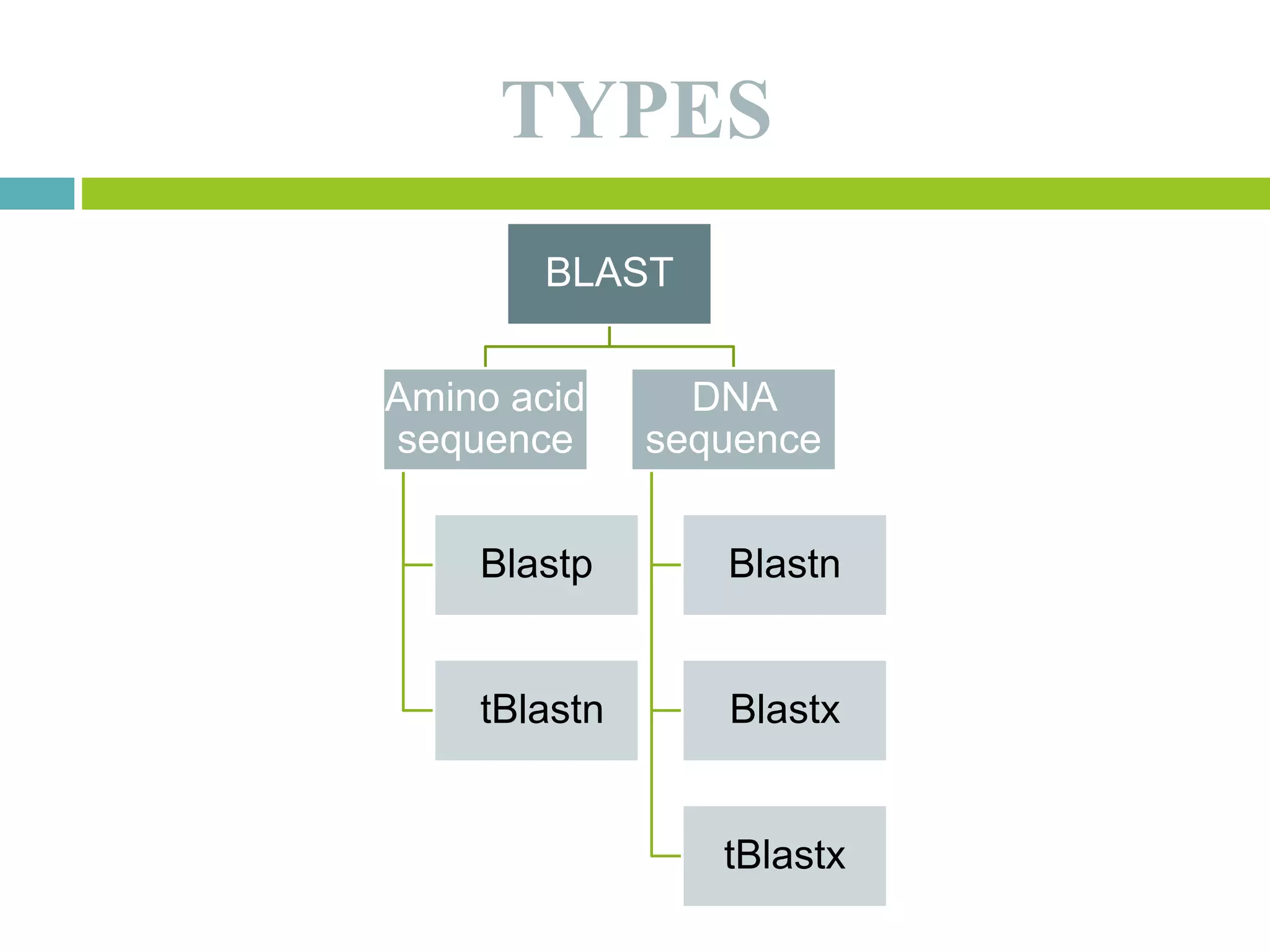 TYPES

BLAST

Amino acid sequence

Blastp

tBlastn

DNA sequence

Blastn

Blastx

tBlastx